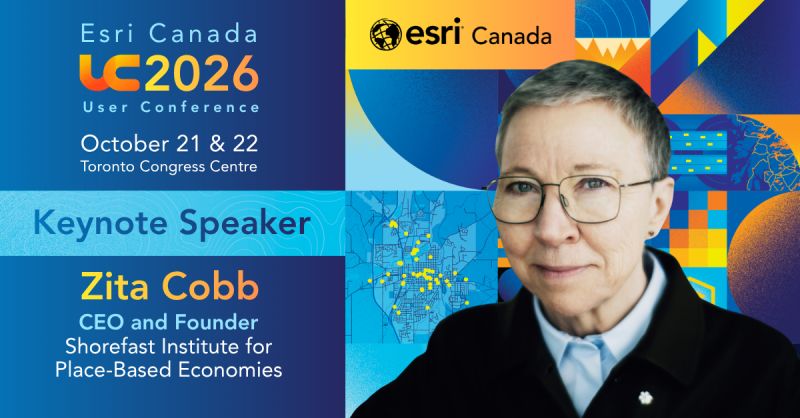 Esri Canada
UC2026
User Conference
October 21 & 22
Toronto Congress Centre

Keynote Speaker

Zita Cobb
CEO and Founder
Shorefast Institute for Place-Based Economies

esri Canada